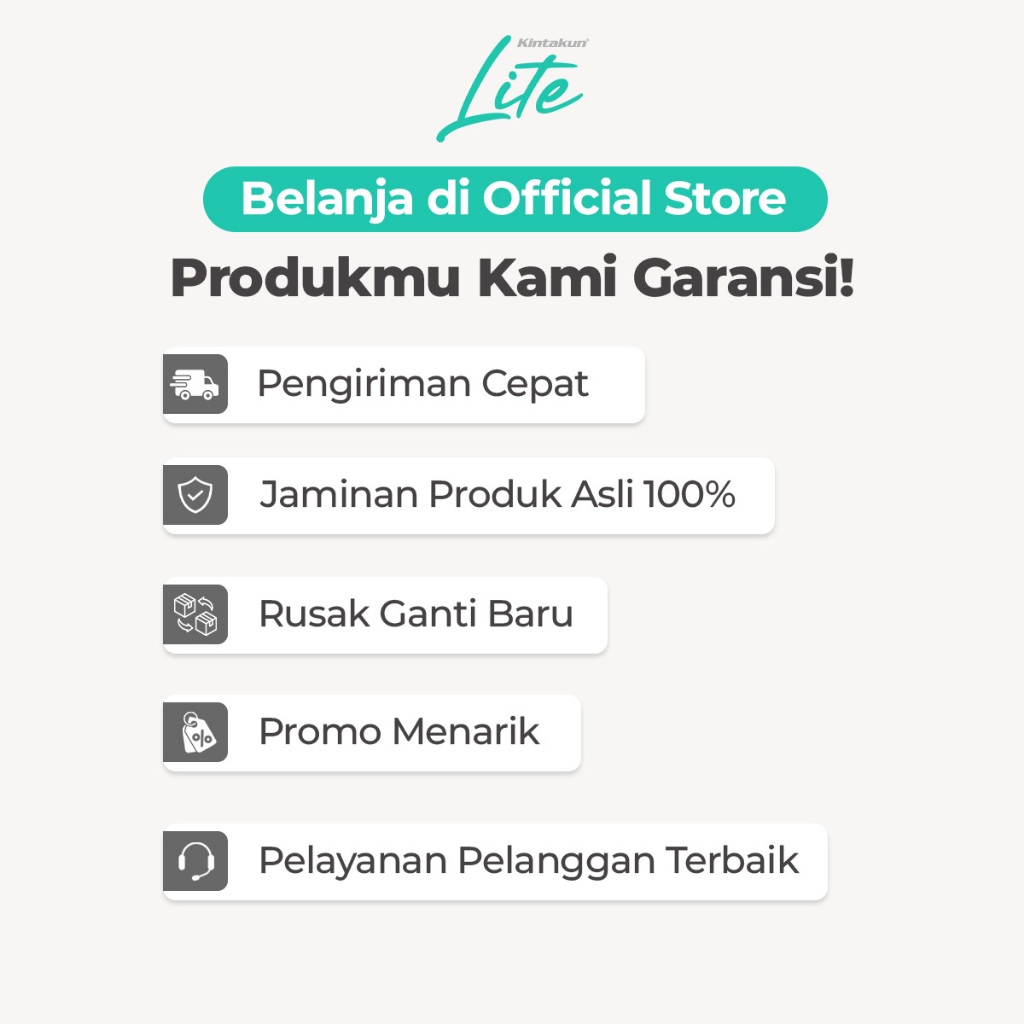 Kintakun Lite

Belanja di Official Store

Produkmu Kami Garansi!

Pengiriman Cepat

Jaminan Produk Asli 100%

Rusak Ganti Baru

Promo Menarik

Pelayanan Pelanggan Terbaik